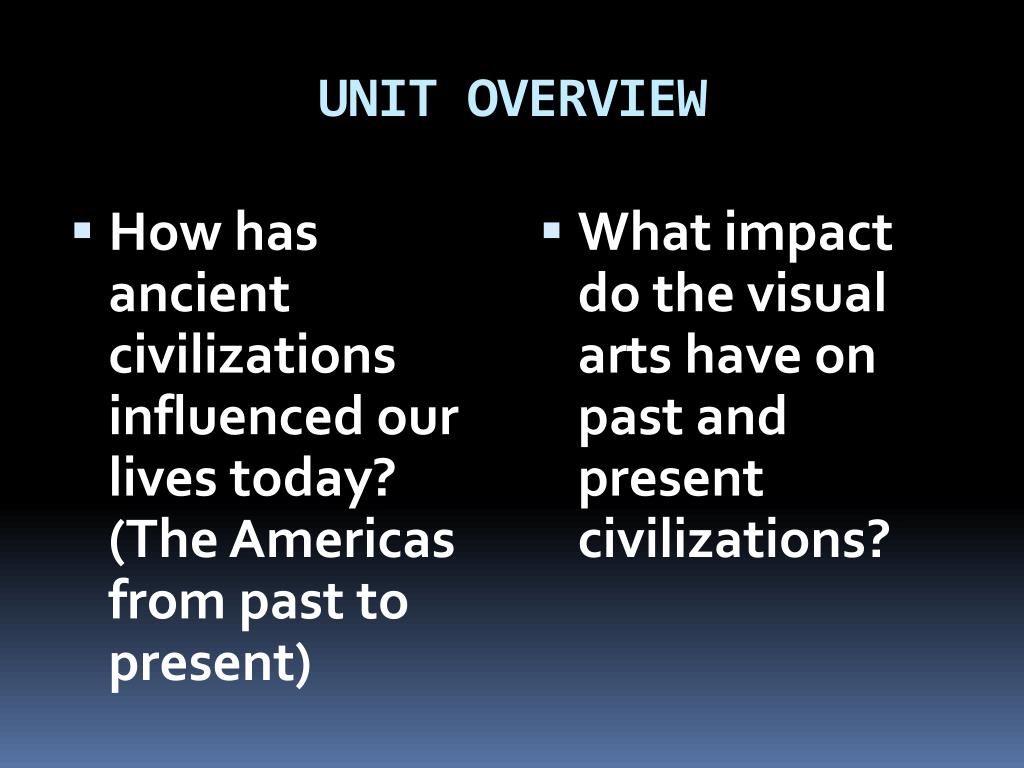 UNIT OVERVIEW

▪ How has ancient civilizations influenced our lives today? (The Americas from past to present)

▪ What impact do the visual arts have on past and present civilizations?